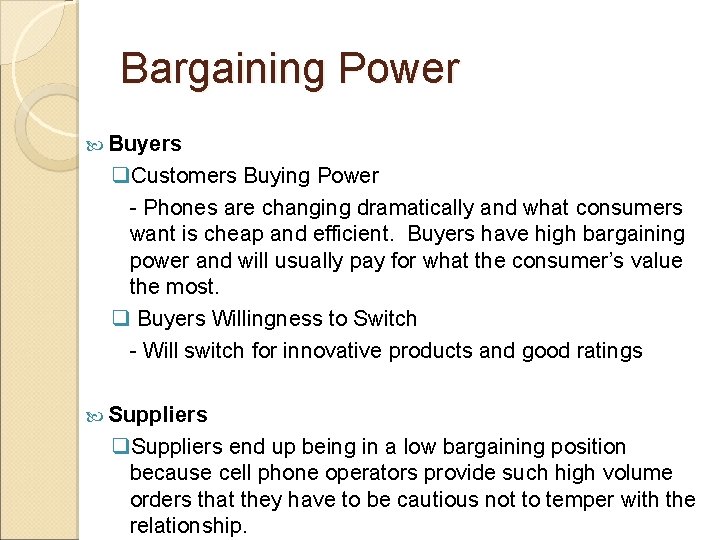 Bargaining Power

Buyers

Customers Buying Power

- Phones are changing dramatically and what consumers want is cheap and efficient. Buyers have high bargaining power and will usually pay for what the consumer's value the most.

Buyers Willingness to Switch

- Will switch for innovative products and good ratings

Suppliers

Suppliers end up being in a low bargaining position because cell phone operators provide such high volume orders that they have to be cautious not to temper with the relationship.